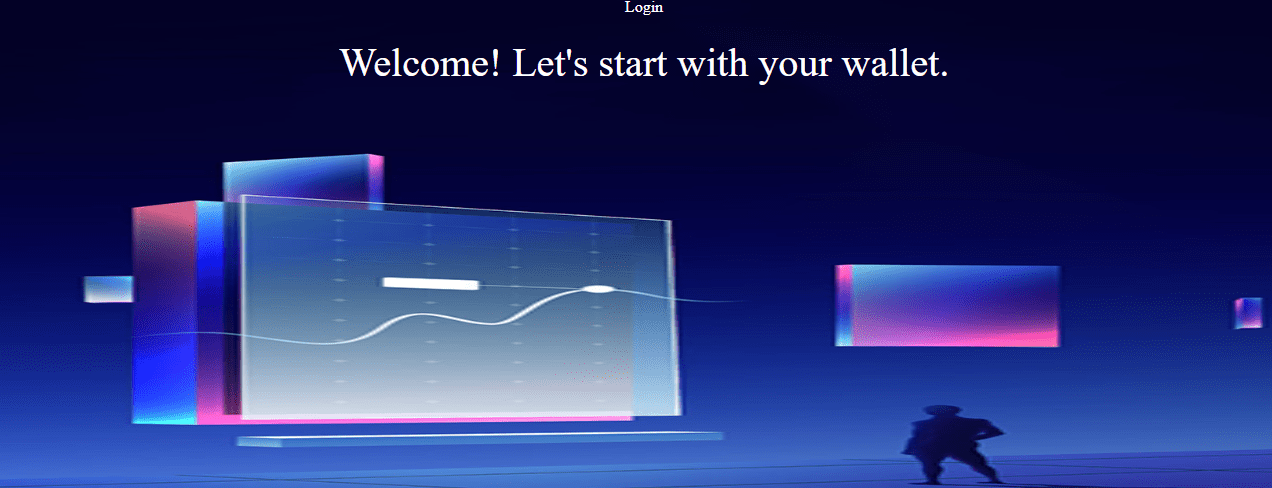 Login

Welcome! Let's start with your wallet.